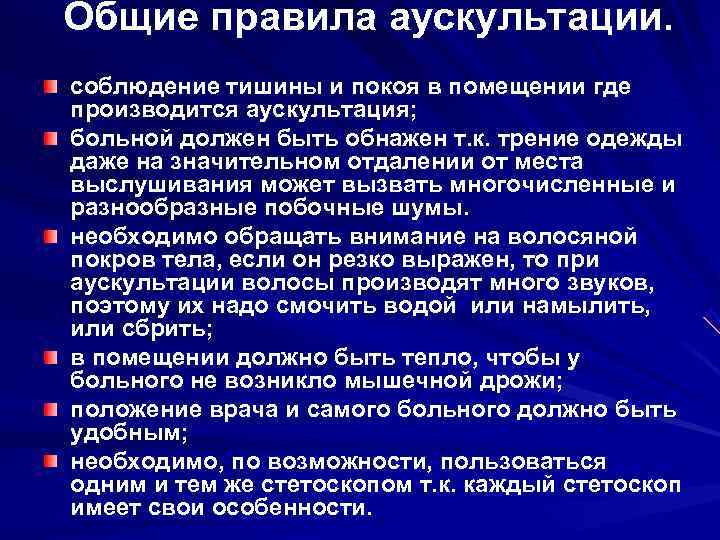 Общие правила аускультации.

соблюдение тишины и покоя в помещении где производится аускультация;

больной должен быть обнажен т.к. трение одежды даже на значительном отдалении от места выслушивания может вызвать многочисленные и разнообразные побочные шумы.

необходимо обращать внимание на волосяной покров тела, если он резко выражен, то при аускультации волосы производят много звуков, поэтому их надо смочить водой или намылить, или сбрить;

в помещении должно быть тепло, чтобы у больного не возникло мышечной дрожи;

положение врача и самого больного должно быть удобным;

необходимо, по возможности, пользоваться одним и тем же стетоскопом т.к. каждый стетоскоп имеет свои особенности.